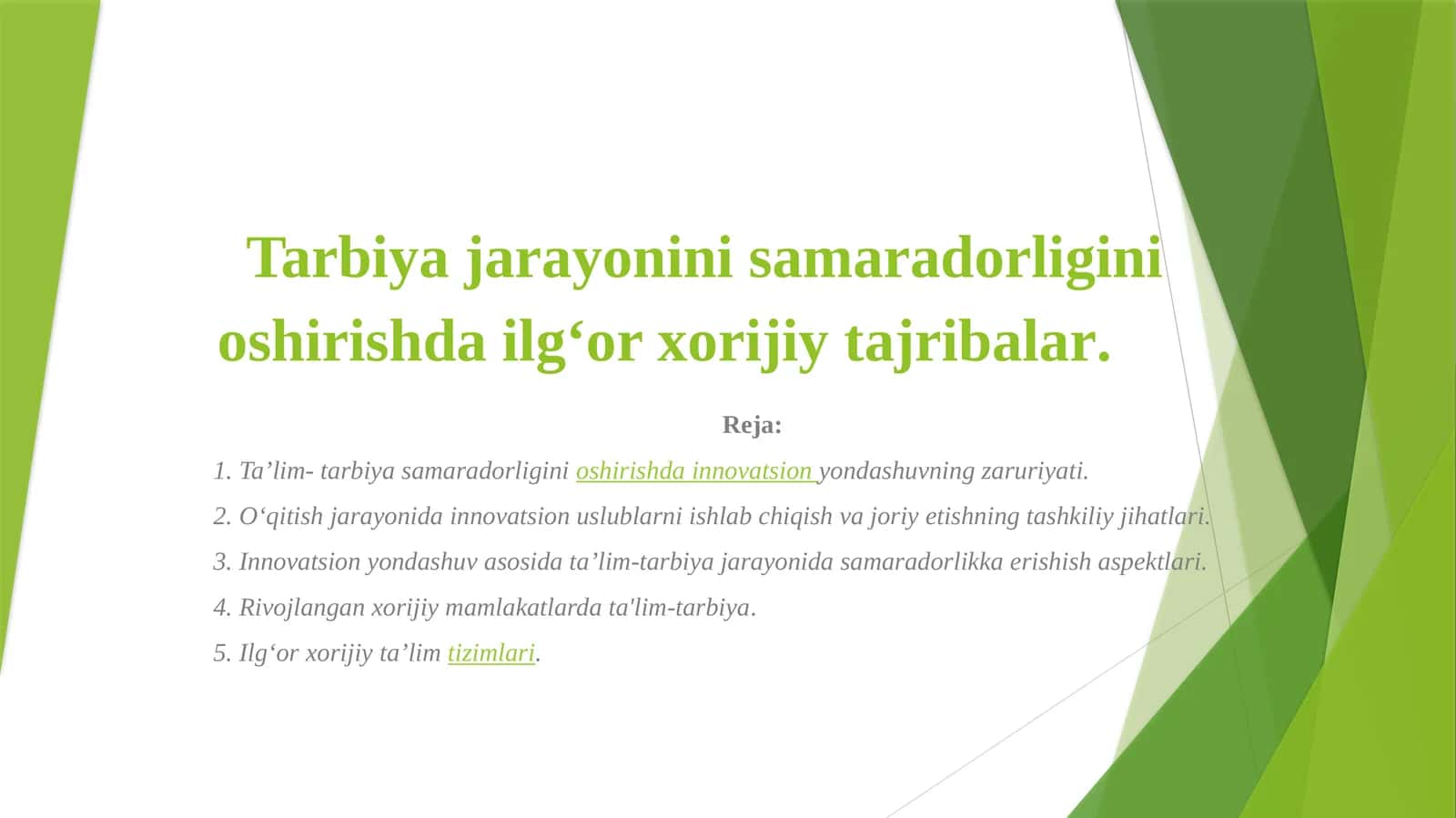 Tarbiya jarayonini samaradorligini oshirishda ilg‘or xorijiy tajribalar.

Reja:

1. Ta’lim- tarbiya samaradorligini oshirishda innovatsion yondashuvning zaruriyati.

2. O‘qitish jarayonida innovatsion uslublarni ishlab chiqish va joriy etishning tashkiliy jihatlari.

3. Innovatsion yondashuv asosida ta’lim-tarbiya jarayonida samaradorlikka erishish aspektlari.

4. Rivojlangan xorijiy mamlakatlarda ta'lim-tarbiya.

5. Ilg‘or xorijiy ta’lim tizimlari.